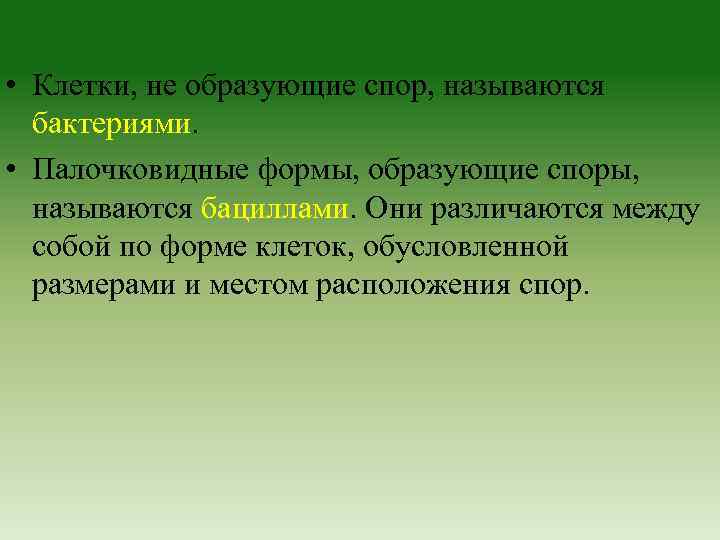 • Клетки, не образующие спор, называются бактериями.

• Палочковидные формы, образующие споры, называются бациллами. Они различаются между собой по форме клеток, обусловленной размерами и местом расположения спор.